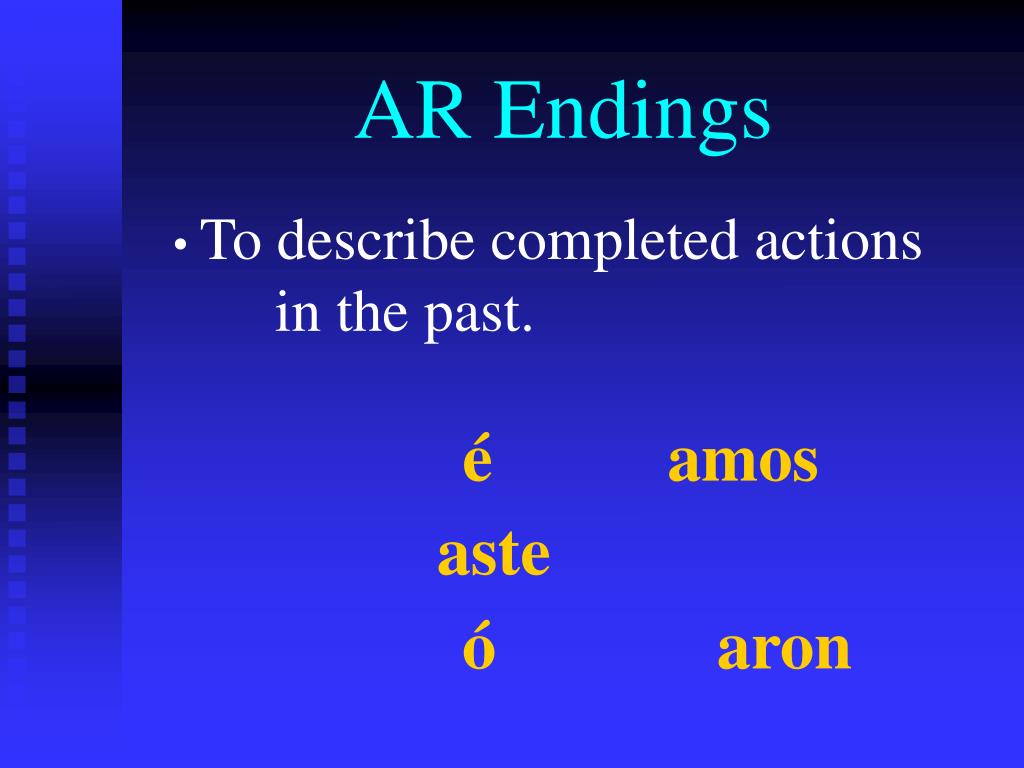 AR Endings

• To describe completed actions in the past.

é amos
aste
ó aron